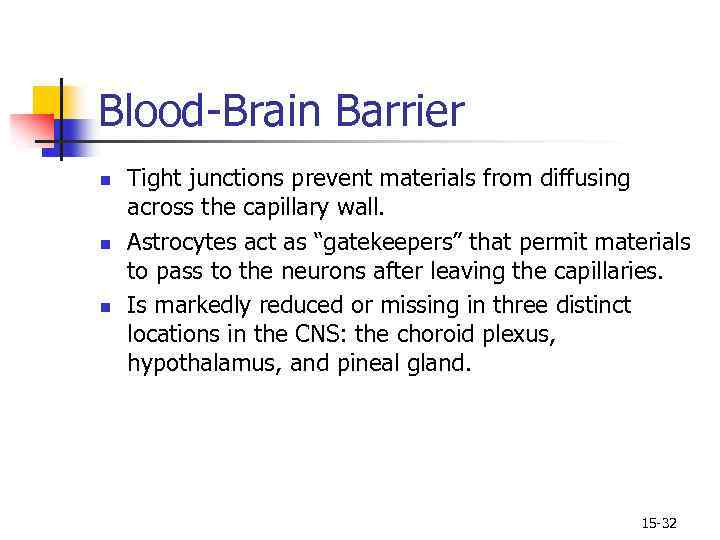 Blood-Brain Barrier

- Tight junctions prevent materials from diffusing across the capillary wall.
- Astrocytes act as “gatekeepers” that permit materials to pass to the neurons after leaving the capillaries.
- Is markedly reduced or missing in three distinct locations in the CNS: the choroid plexus, hypothalamus, and pineal gland.

15-32